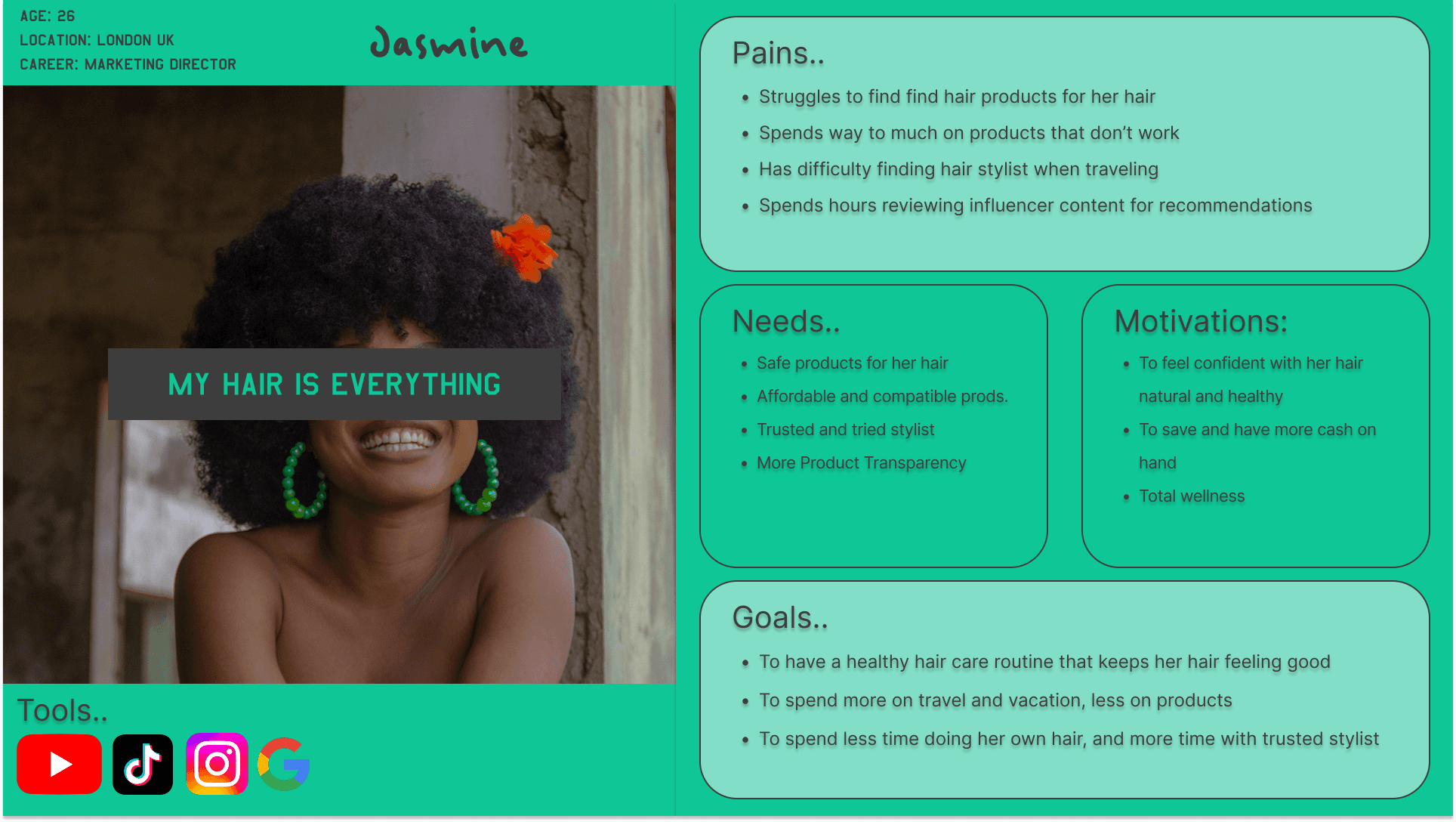 AGE: 26
LOCATION: LONDON UK
CAREER: MARKETING DIRECTOR

Jasmine

MY HAIR IS EVERYTHING

Tools..

Pains..

- Struggles to find find hair products for her hair
- Spends way to much on products that don't work
- Has difficulty finding hair stylist when traveling
- Spends hours reviewing influencer content for recommendations

Needs..

- Safe products for her hair
- Affordable and compatible prods.
- Trusted and tried stylist
- More Product Transparency

Motivations:

- To feel confident with her hair natural and healthy
- To save and have more cash on hand
- Total wellness

Goals..

- To have a healthy hair care routine that keeps her hair feeling good
- To spend more on travel and vacation, less on products
- To spend less time doing her own hair, and more time with trusted stylist